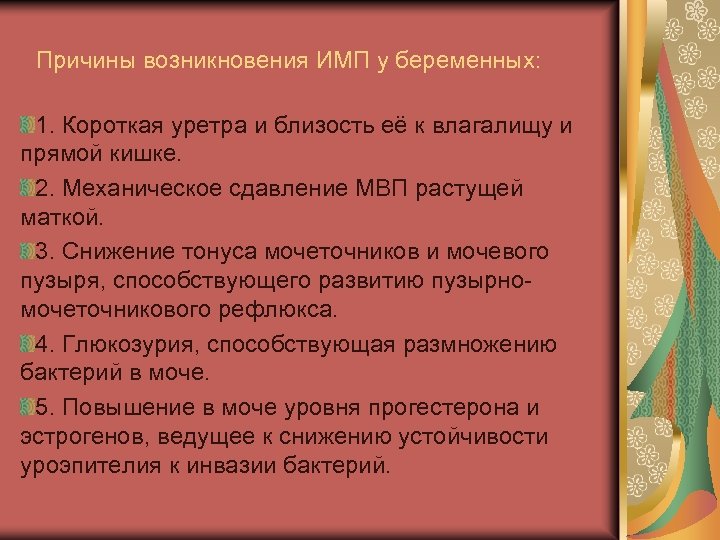 Причины возникновения ИМП у беременных:

1. Короткая уретра и близость её к влагалищу и прямой кишке.

2. Механическое сдавление МВП растущей маткой.

3. Снижение тонуса мочеточников и мочевого пузыря, способствующего развитию пузырно-мочеточникового рефлюкса.

4. Глюкозурия, способствующая размножению бактерий в моче.

5. Повышение в моче уровня прогестерона и эстрогенов, ведущее к снижению устойчивости уроэпителия к инвазии бактерий.